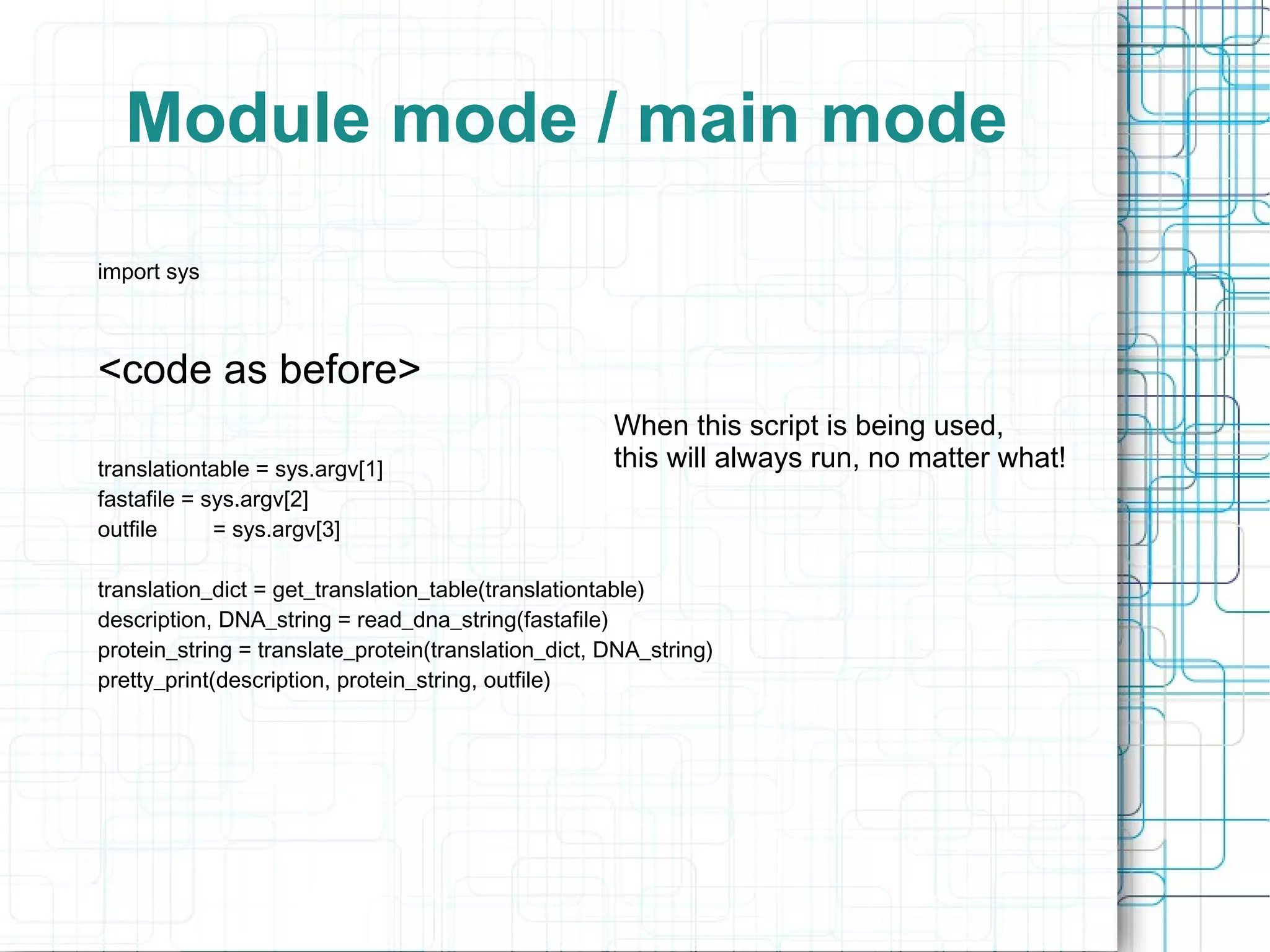 Module mode / main mode

import sys

<code as before>

When this script is being used, this will always run, no matter what!

translationtable = sys.argv[1]
fastafile = sys.argv[2]
outfile = sys.argv[3]

translation_dict = get_translation_table(translationtable)
description, DNA_string = read_dna_string(fastafile)
protein_string = translate_protein(translation_dict, DNA_string)
pretty_print(description, protein_string, outfile)